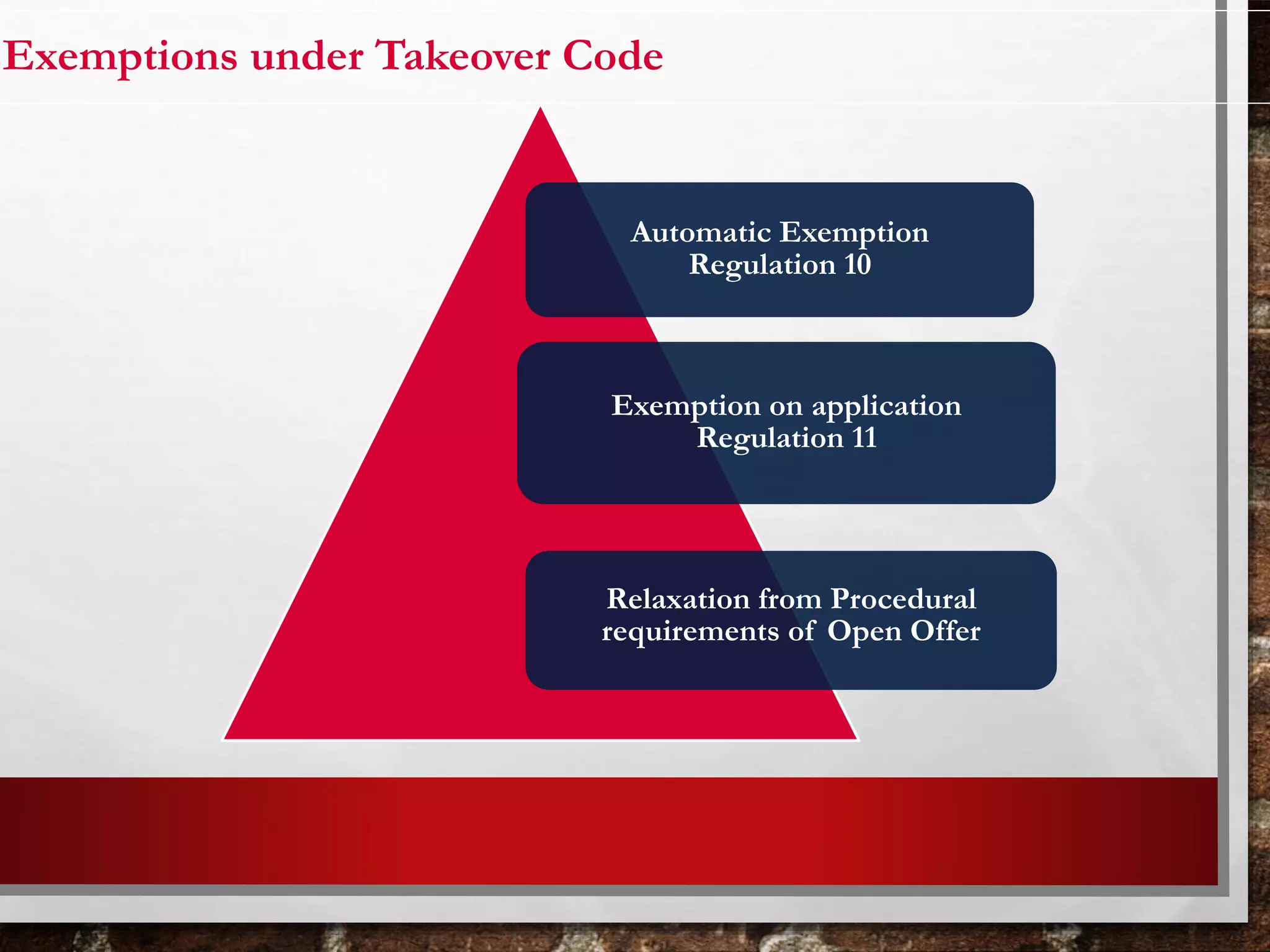 Exemptions under Takeover Code

Automatic Exemption
Regulation 10

Exemption on application
Regulation 11

Relaxation from Procedural requirements of Open Offer